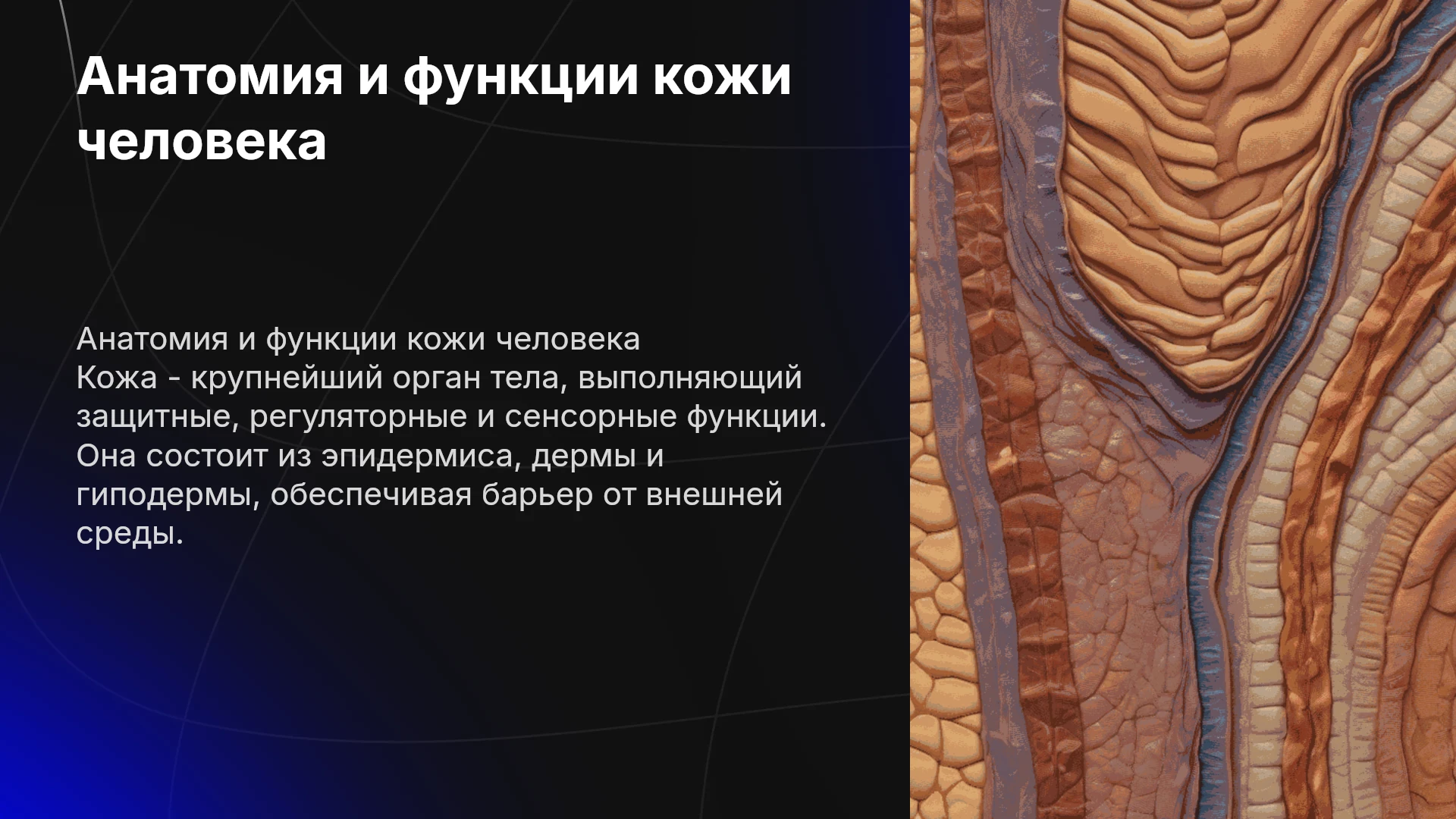 Анатомия и функции кожи человека

Анатомия и функции кожи человека
Кожа - крупнейший орган тела, выполняющий защитные, регуляторные и сенсорные функции. Она состоит из эпидермиса, дермы и гиподермы, обеспечивая барьер от внешней среды.